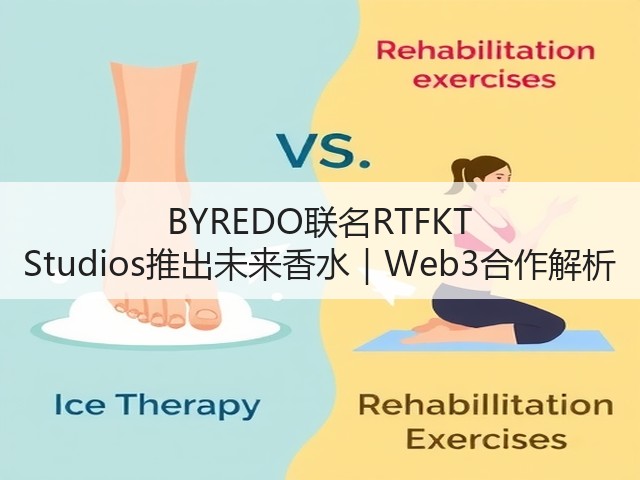 Rehabilitation exercises

VS.

BYREDO联名RTFKT Studios推出未来香水｜Web3合作解析

Ice Therapy

Rehabillitation Exercises